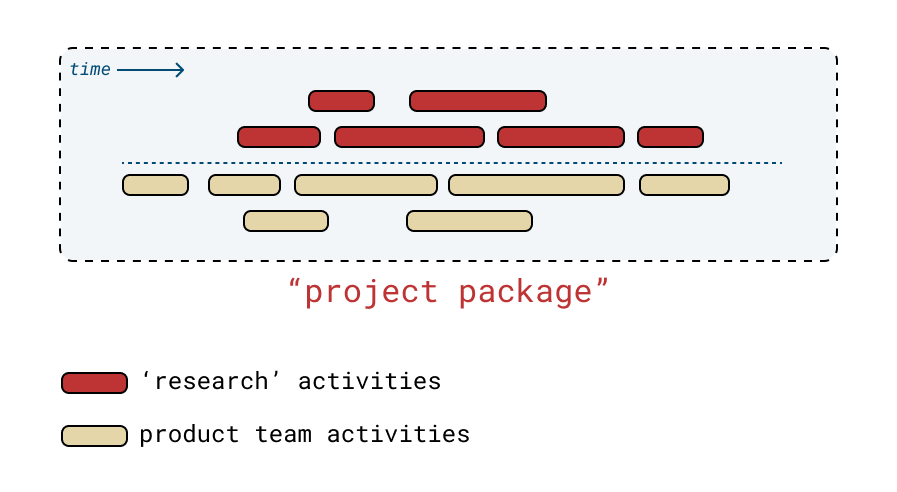 time

“project package”

‘research’ activities

product team activities